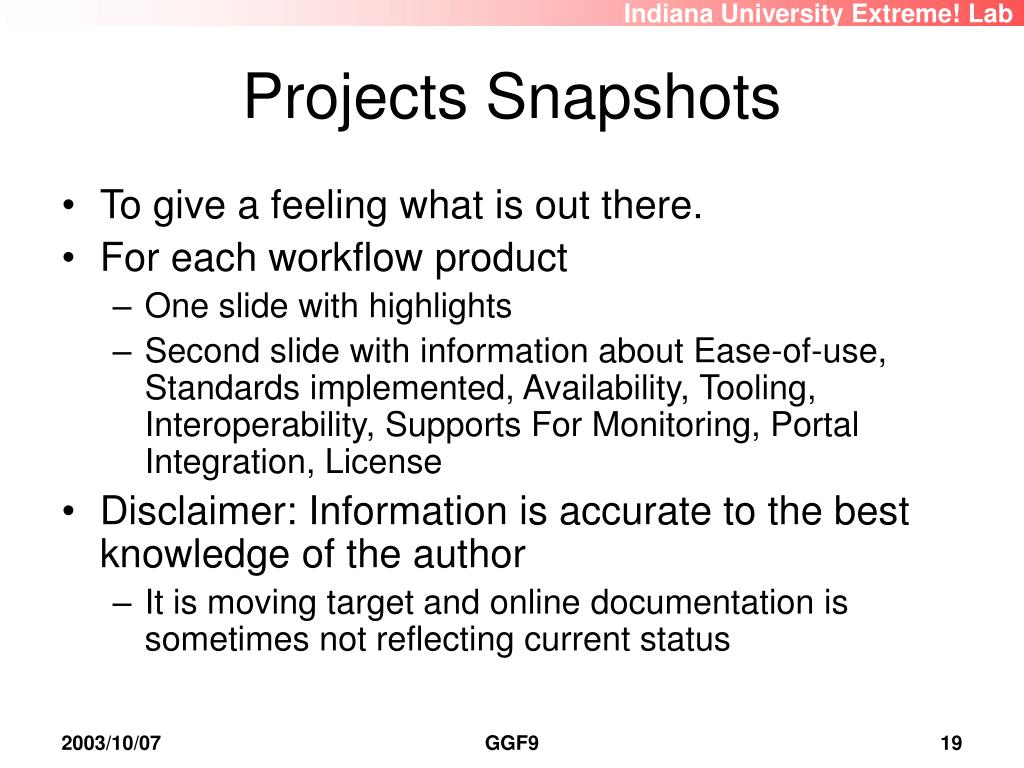 Indiana University Extreme! Lab

Projects Snapshots

• To give a feeling what is out there.
• For each workflow product
– One slide with highlights
– Second slide with information about Ease-of-use, Standards implemented, Availability, Tooling, Interoperability, Supports For Monitoring, Portal Integration, License
• Disclaimer: Information is accurate to the best knowledge of the author
– It is moving target and online documentation is sometimes not reflecting current status

2003/10/07

GGF9

19